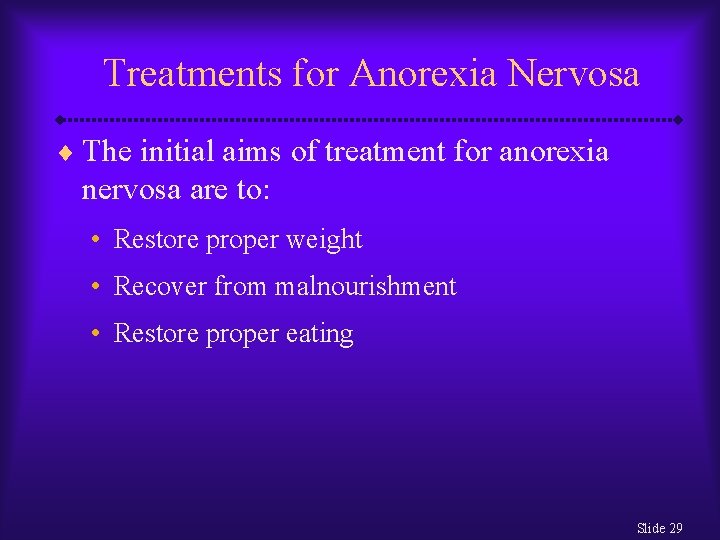 Treatments for Anorexia Nervosa

♦ The initial aims of treatment for anorexia nervosa are to:

• Restore proper weight
• Recover from malnourishment
• Restore proper eating

Slide 29